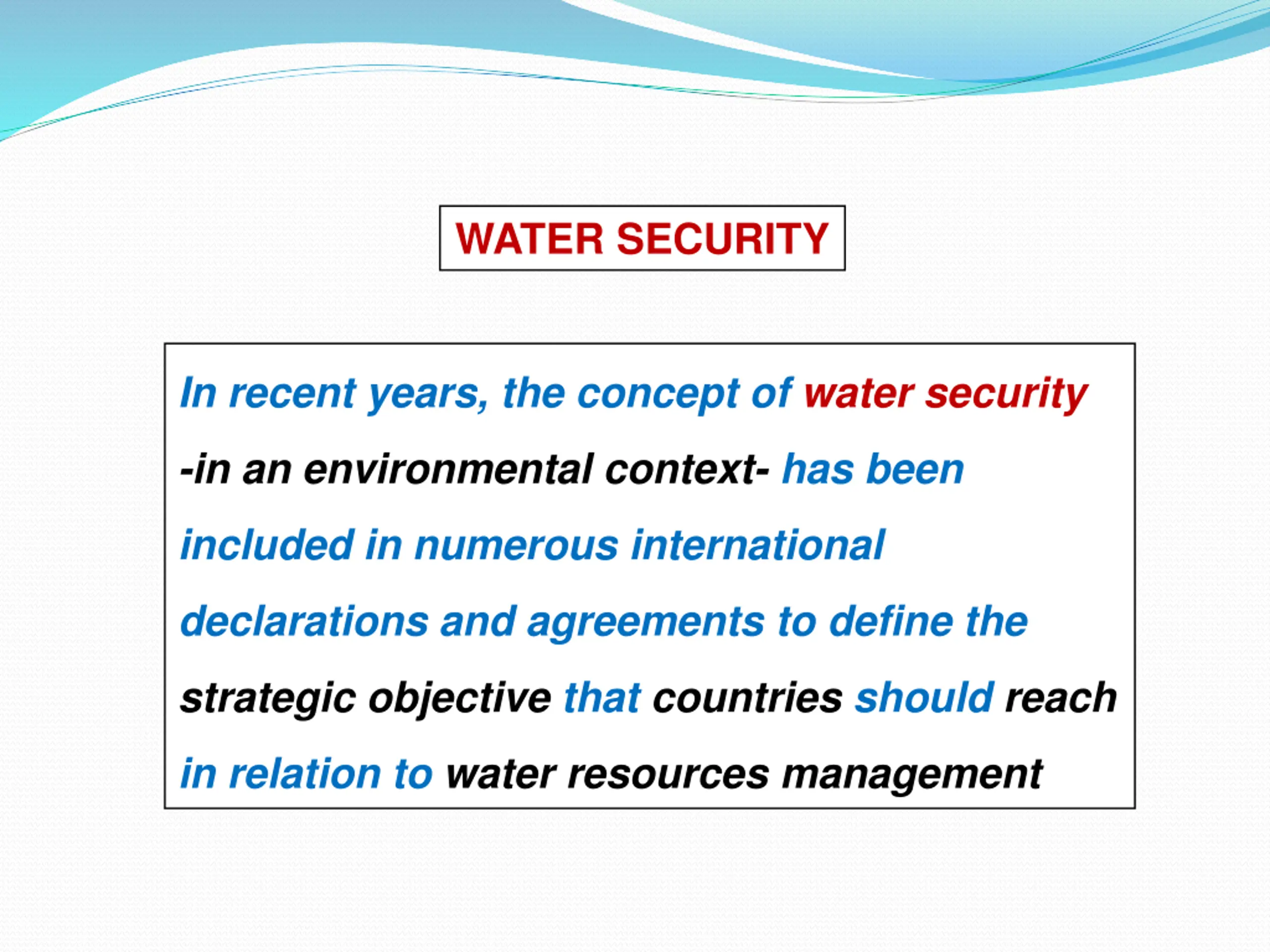 WATER SECURITY

In recent years, the concept of water security -in an environmental context- has been included in numerous international declarations and agreements to define the strategic objective that countries should reach in relation to water resources management